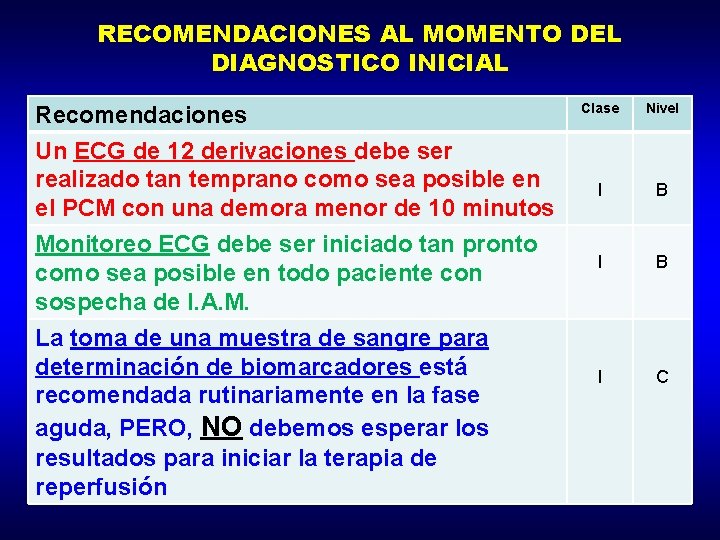 RECOMENDACIONES AL MOMENTO DEL DIAGNOSTICO INICIAL

| Recomendaciones | Clase | Nivel |
|---|---|---|
| Un ECG de 12 derivaciones debe ser realizado tan temprano como sea posible en el PCM con una demora menor de 10 minutos | I | B |
| Monitoreo ECG debe ser iniciado tan pronto como sea posible en todo paciente con sospecha de I.A.M. | I | B |
| La toma de una muestra de sangre para determinación de biomarcadores está recomendada rutinariamente en la fase aguda, PERO, NO debemos esperar los resultados para iniciar la terapia de reperfusión | I | C |